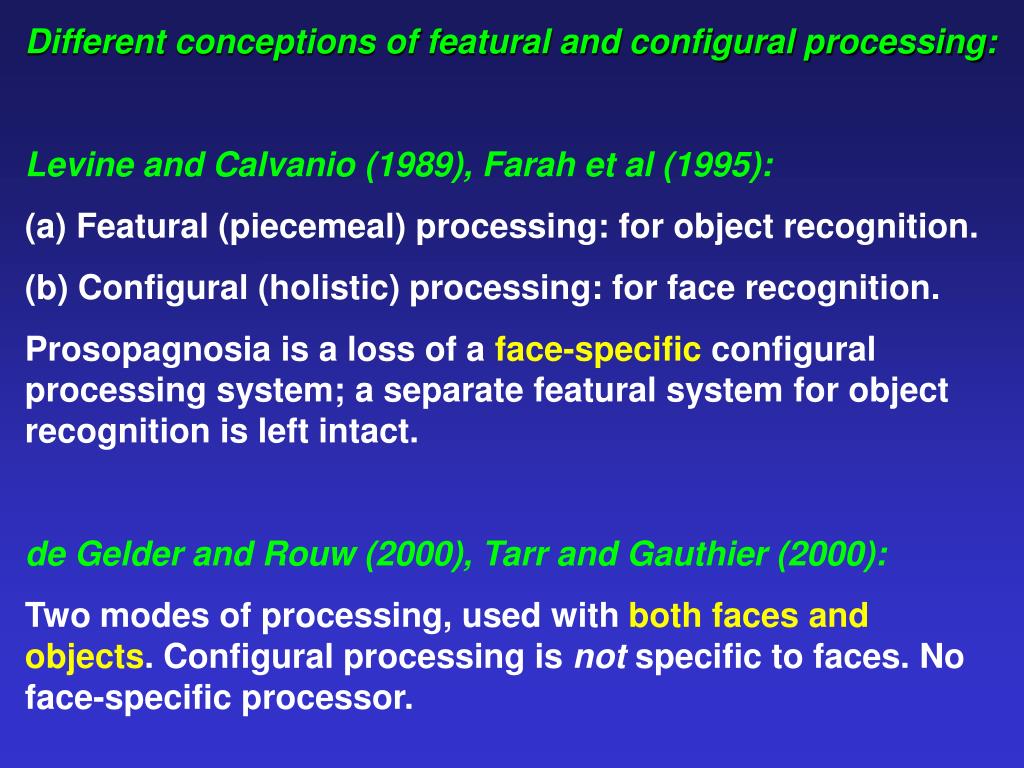 Different conceptions of featural and configural processing:

Levine and Calvanio (1989), Farah et al (1995):

(a) Featural (piecemeal) processing: for object recognition.

(b) Configural (holistic) processing: for face recognition.

Prosopagnosia is a loss of a face-specific configural processing system; a separate featural system for object recognition is left intact.

de Gelder and Rouw (2000), Tarr and Gauthier (2000):

Two modes of processing, used with both faces and objects. Configural processing is not specific to faces. No face-specific processor.